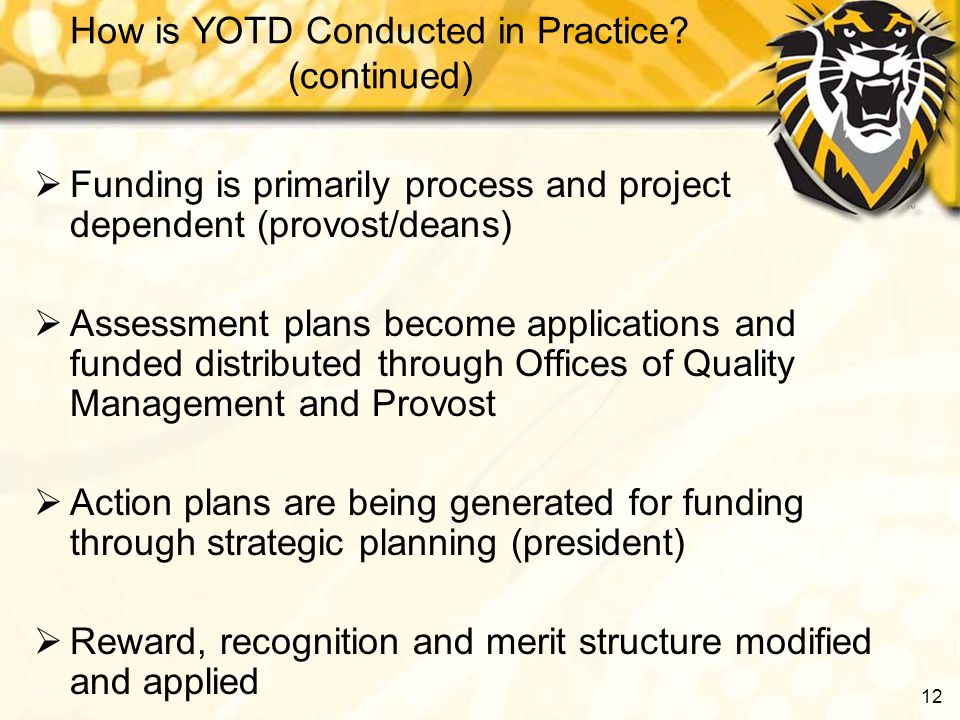 How is YOTD Conducted in Practice? (continued)

➢ Funding is primarily process and project dependent (provost/deans)

➢ Assessment plans become applications and funded distributed through Offices of Quality Management and Provost

➢ Action plans are being generated for funding through strategic planning (president)

➢ Reward, recognition and merit structure modified and applied

12